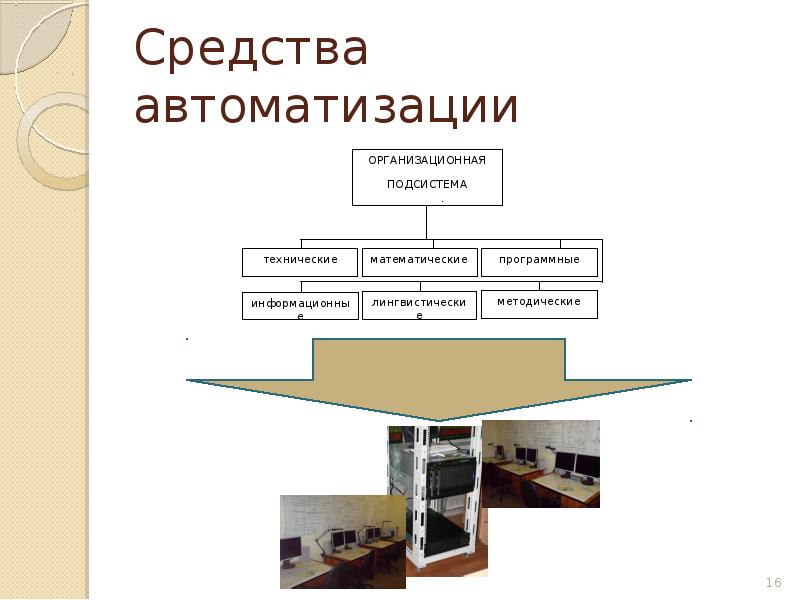 Средства автоматизации

ОРГАНИЗАЦИОННАЯ ПОДСИСТЕМА

технические

математические

программные

информационные

лингвистические

методические

16